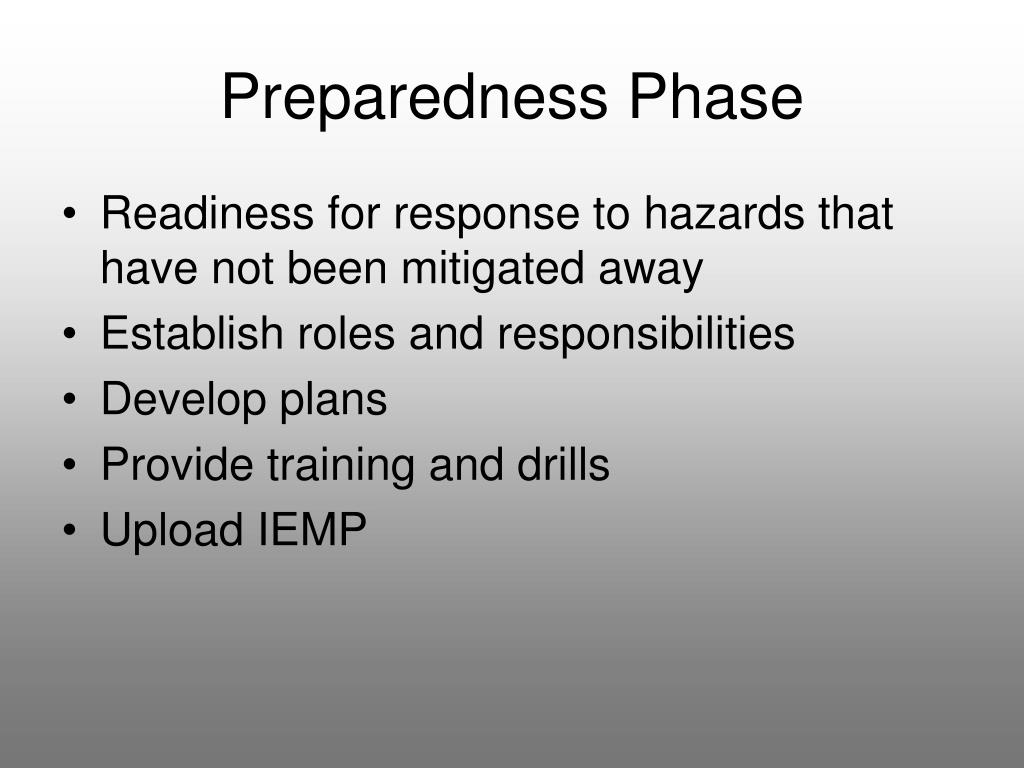 Preparedness Phase

• Readiness for response to hazards that have not been mitigated away
• Establish roles and responsibilities
• Develop plans
• Provide training and drills
• Upload IEMP